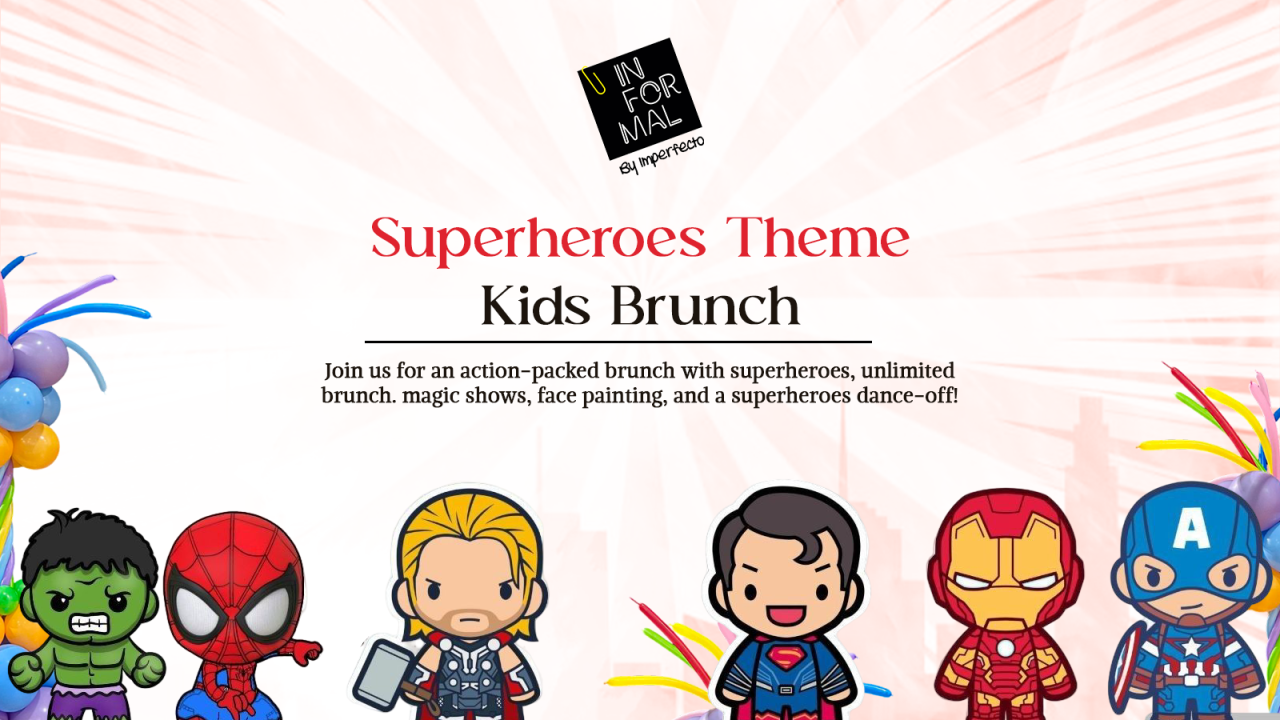 IN FOR MAL
By Imperfecto

Superheroes Theme
Kids Brunch

Join us for an action-packed brunch with superheroes, unlimited brunch. magic shows, face painting, and a superheroes dance-off!

A